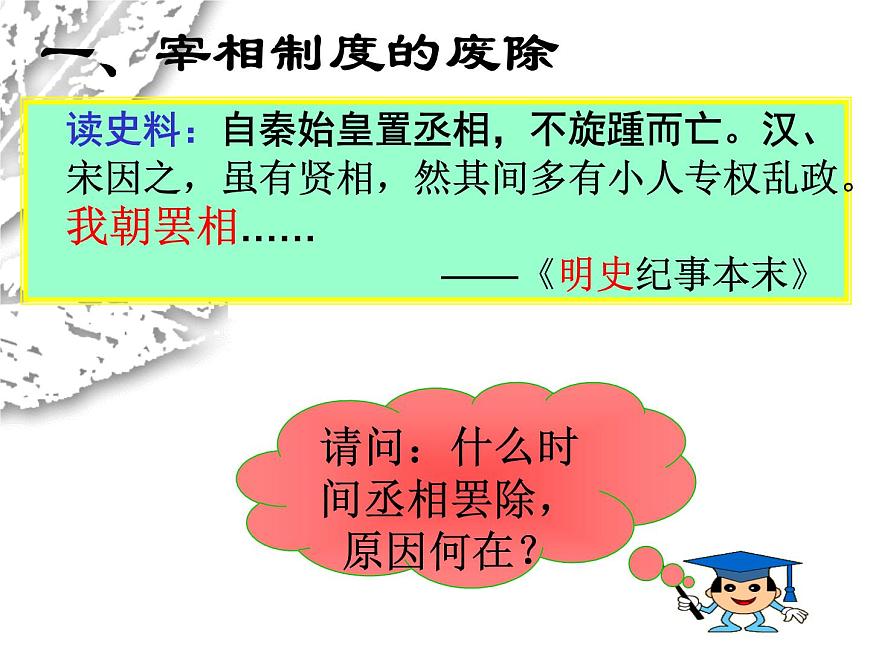 一、宰相制度的废除

读史料：自秦始皇置丞相，不旋踵而亡。汉、宋因之，虽有贤相，然其间多有小人专权乱政。我朝罢相……

——《明史纪事本末》

请问：什么时间丞相罢除，原因何在？